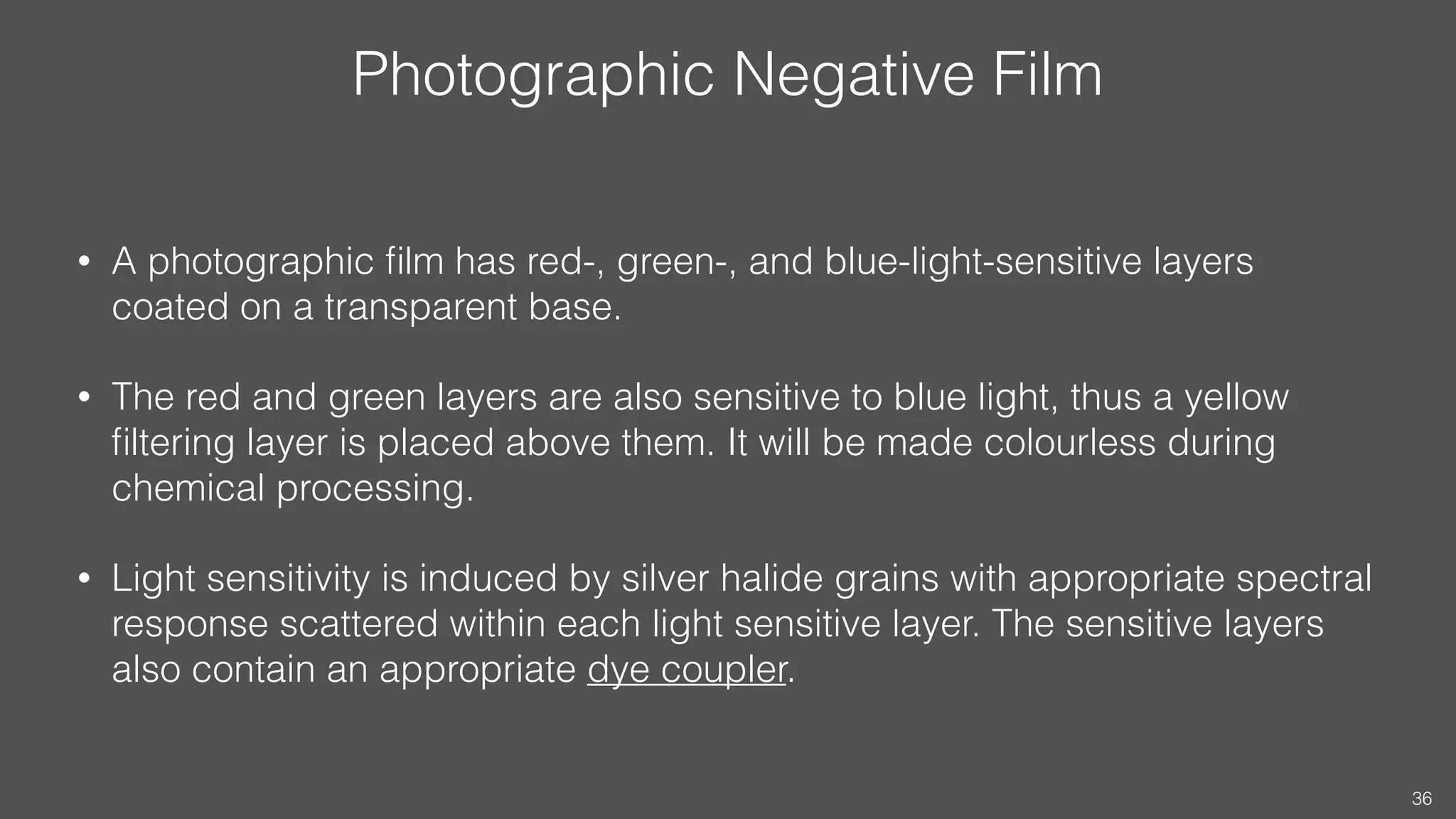 Photographic Negative Film

• A photographic film has red-, green-, and blue-light-sensitive layers coated on a transparent base.

• The red and green layers are also sensitive to blue light, thus a yellow filtering layer is placed above them. It will be made colourless during chemical processing.

• Light sensitivity is induced by silver halide grains with appropriate spectral response scattered within each light sensitive layer. The sensitive layers also contain an appropriate dye coupler.

36